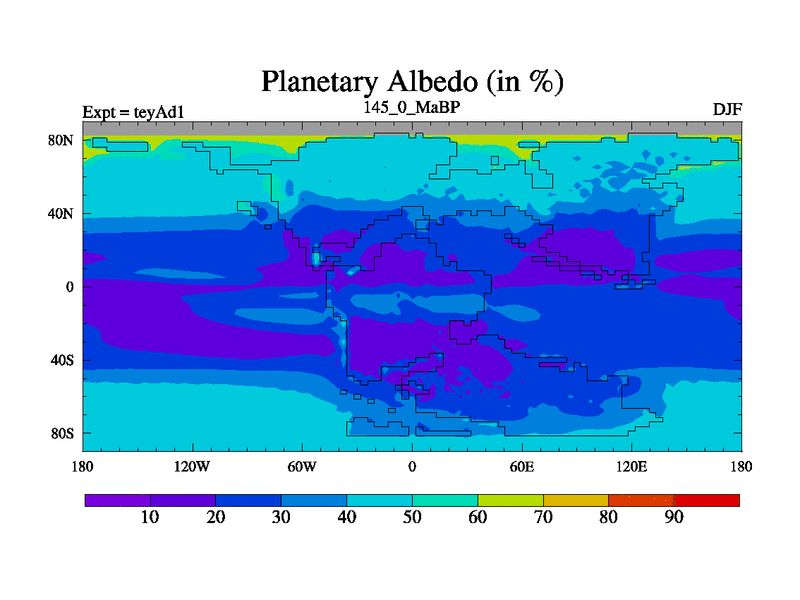 Planetary Albedo (in %)

Expt = teyAd1

145_0_MaBP

DJF

80N

40N

0

40S

80S

180

120W

60W

0

60E

120E

180

10

20

30

40

50

60

70

80

90